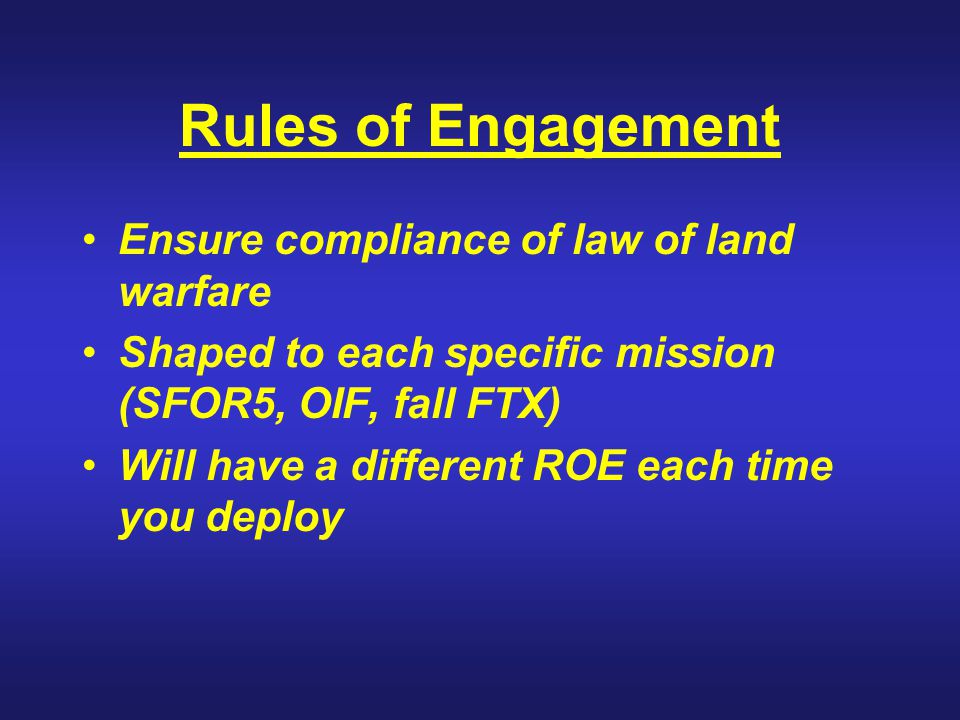 Rules of Engagement

• Ensure compliance of law of land warfare
• Shaped to each specific mission (SFOR5, OIF, fall FTX)
• Will have a different ROE each time you deploy